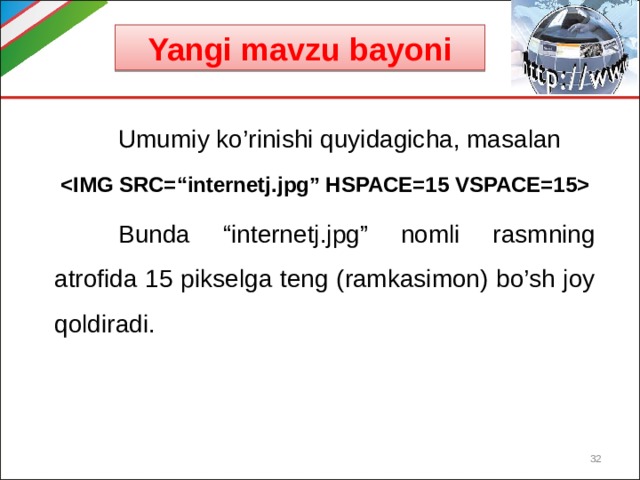 Yangi mavzu bayoni

http://www

Umumiy ko’rinishi quyidagicha, masalan

<IMG SRC=“internetj.jpg” HSPACE=15 VSPACE=15>

Bunda “internetj.jpg” nomli rasmning atrofida 15 pikselga teng (ramkasimon) bo’sh joy qoldiradi.

32